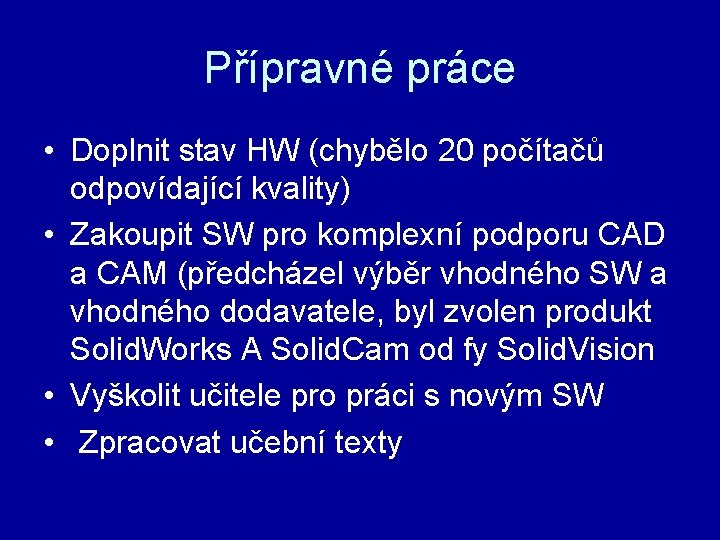 Přípravné práce

• Doplnit stav HW (chybělo 20 počítačů odpovídající kvality)
• Zakoupit SW pro komplexní podporu CAD a CAM (předcházel výběr vhodného SW a vhodného dodavatele, byl zvolen produkt SolidWorks A SolidCam od fy SolidVision
• Vyškolit učitele pro práci s novým SW
• Zpracovat učební texty